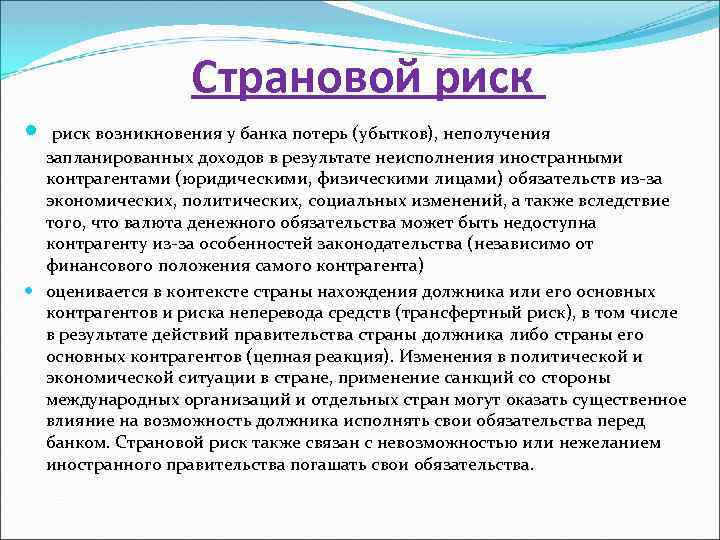 Страновой риск

риск возникновения у банка потерь (убытков), неполучения запланированных доходов в результате неисполнения иностранными контрагентами (юридическими, физическими лицами) обязательств из-за экономических, политических, социальных изменений, а также вследствие того, что валюта денежного обязательства может быть недоступна контрагенту из-за особенностей законодательства (независимо от финансового положения самого контрагента)

оценивается в контексте страны нахождения должника или его основных контрагентов и риска неперевода средств (трансфертный риск), в том числе в результате действий правительства страны должника либо страны его основных контрагентов (цепная реакция). Изменения в политической и экономической ситуации в стране, применение санкций со стороны международных организаций и отдельных стран могут оказать существенное влияние на возможность должника исполнять свои обязательства перед банком. Страновой риск также связан с невозможностью или нежеланием иностранного правительства погашать свои обязательства.